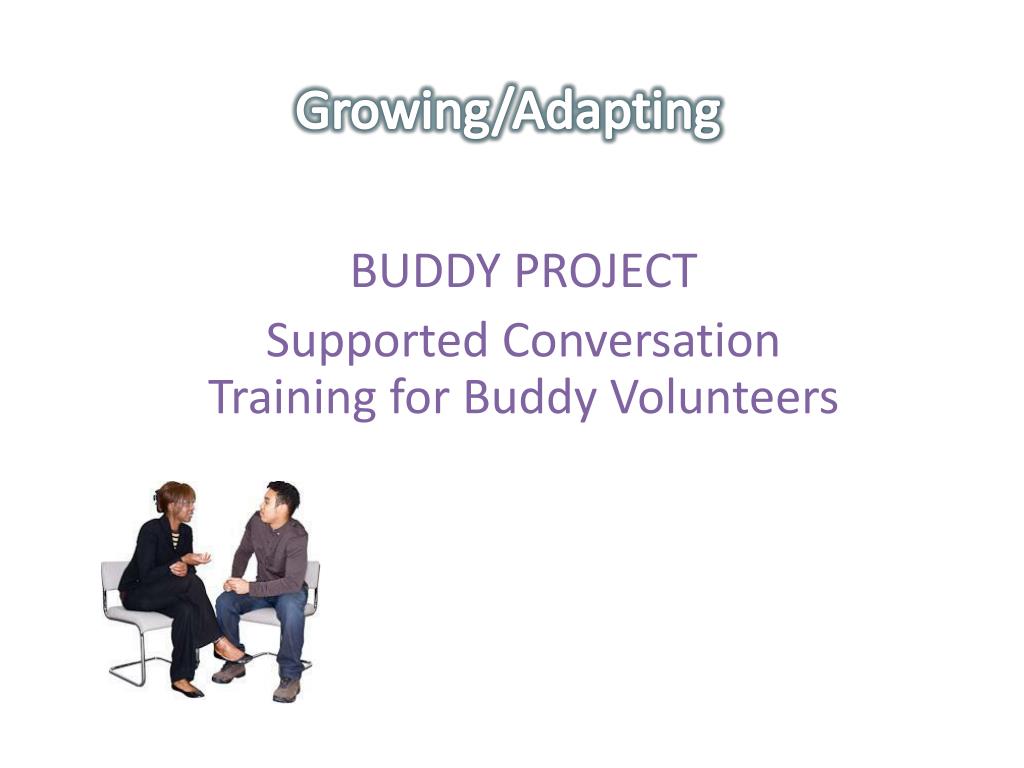 Growing/Adapting

BUDDY PROJECT

Supported Conversation Training for Buddy Volunteers